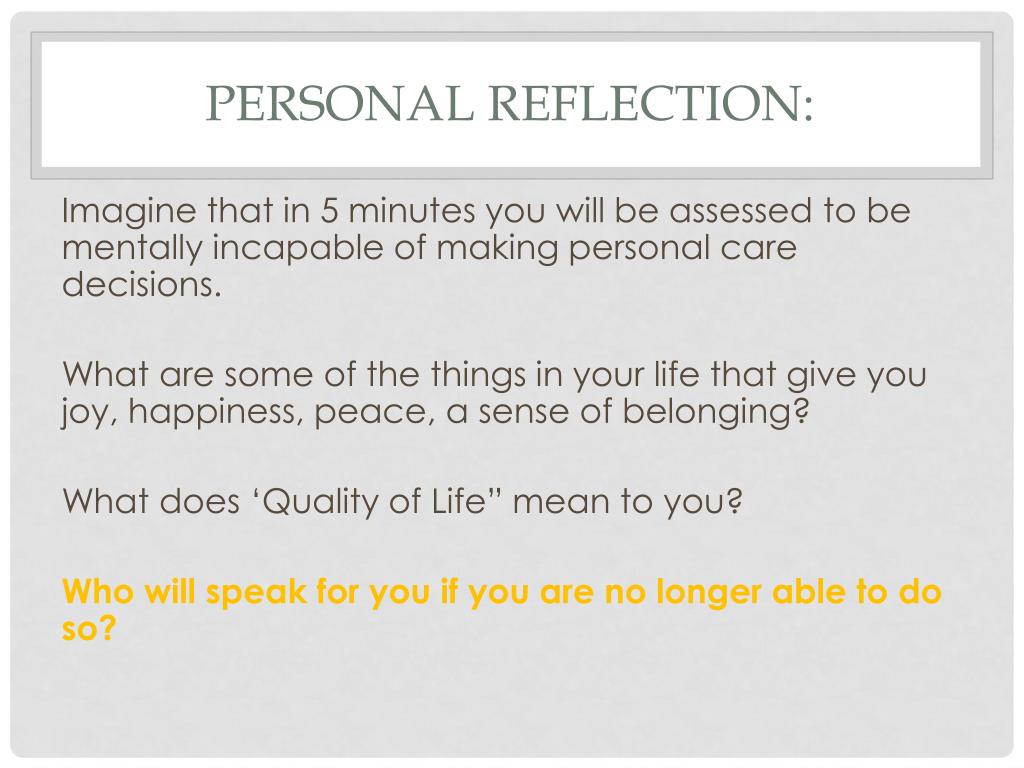 PERSONAL REFLECTION:

Imagine that in 5 minutes you will be assessed to be mentally incapable of making personal care decisions.

What are some of the things in your life that give you joy, happiness, peace, a sense of belonging?

What does ‘Quality of Life” mean to you?

Who will speak for you if you are no longer able to do so?